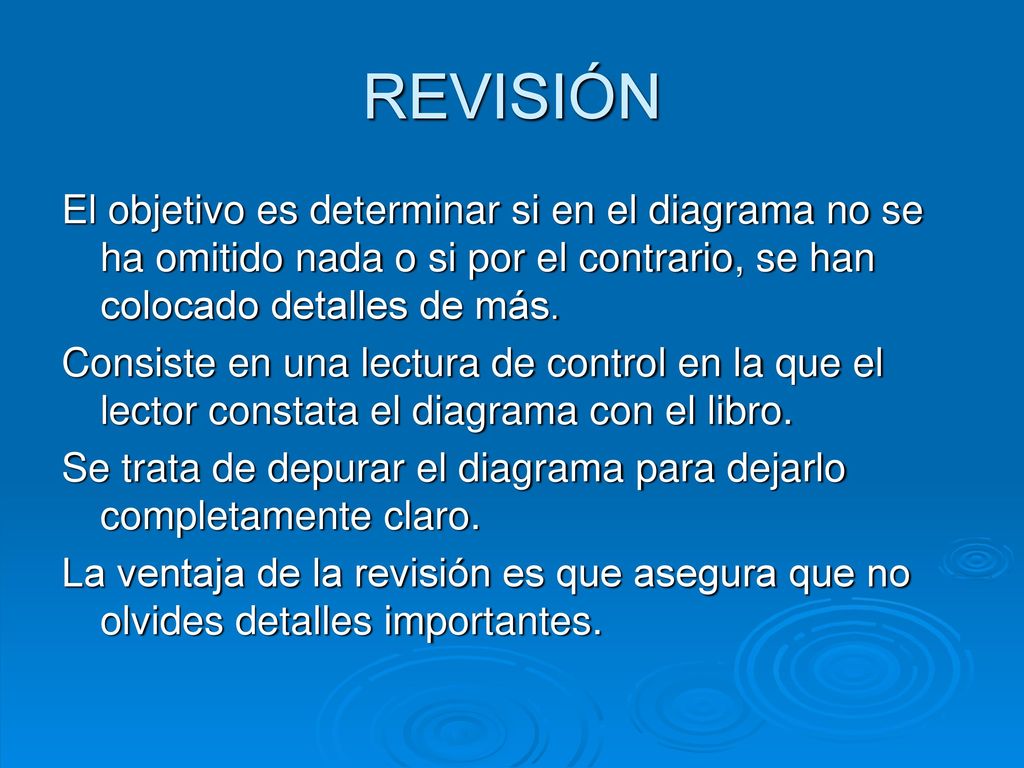 REVISIÓN

El objetivo es determinar si en el diagrama no se ha omitido nada o si por el contrario, se han colocado detalles de más.

Consiste en una lectura de control en la que el lector constata el diagrama con el libro.

Se trata de depurar el diagrama para dejarlo completamente claro.

La ventaja de la revisión es que asegura que no olvides detalles importantes.